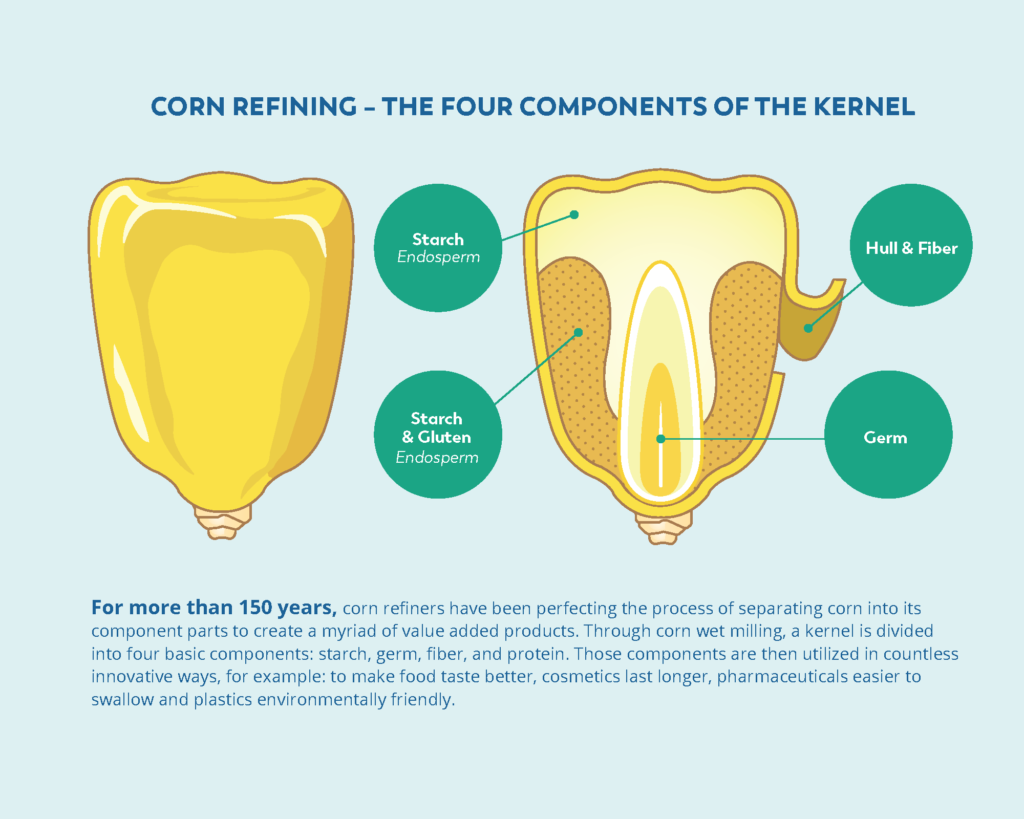 CORN REFINING – THE FOUR COMPONENTS OF THE KERNEL

Starch
Endosperm

Hull & Fiber

Starch
& Gluten
Endosperm

Germ

For more than 150 years, corn refiners have been perfecting the process of separating corn into its component parts to create a myriad of value added products. Through corn wet milling, a kernel is divided into four basic components: starch, germ, fiber, and protein. Those components are then utilized in countless innovative ways, for example: to make food taste better, cosmetics last longer, pharmaceuticals easier to swallow and plastics environmentally friendly.